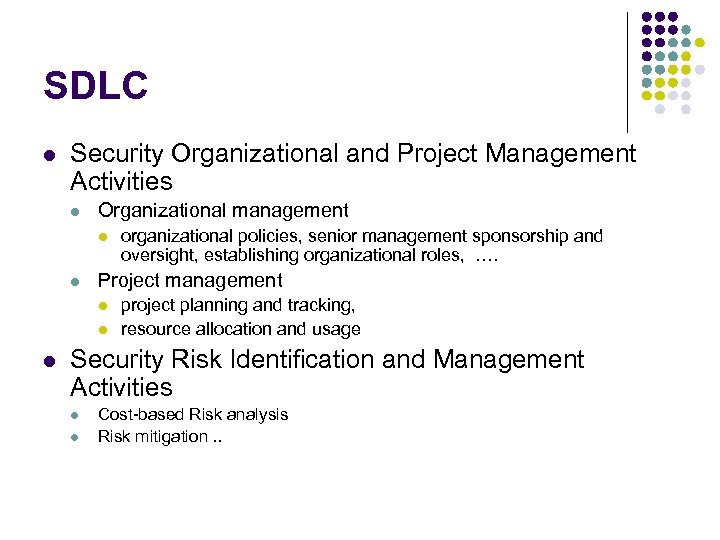 SDLC

- Security Organizational and Project Management Activities
  - Organizational management
    - organizational policies, senior management sponsorship and oversight, establishing organizational roles, ….
  - Project management
    - project planning and tracking,
    - resource allocation and usage
- Security Risk Identification and Management Activities
  - Cost-based Risk analysis
  - Risk mitigation ..